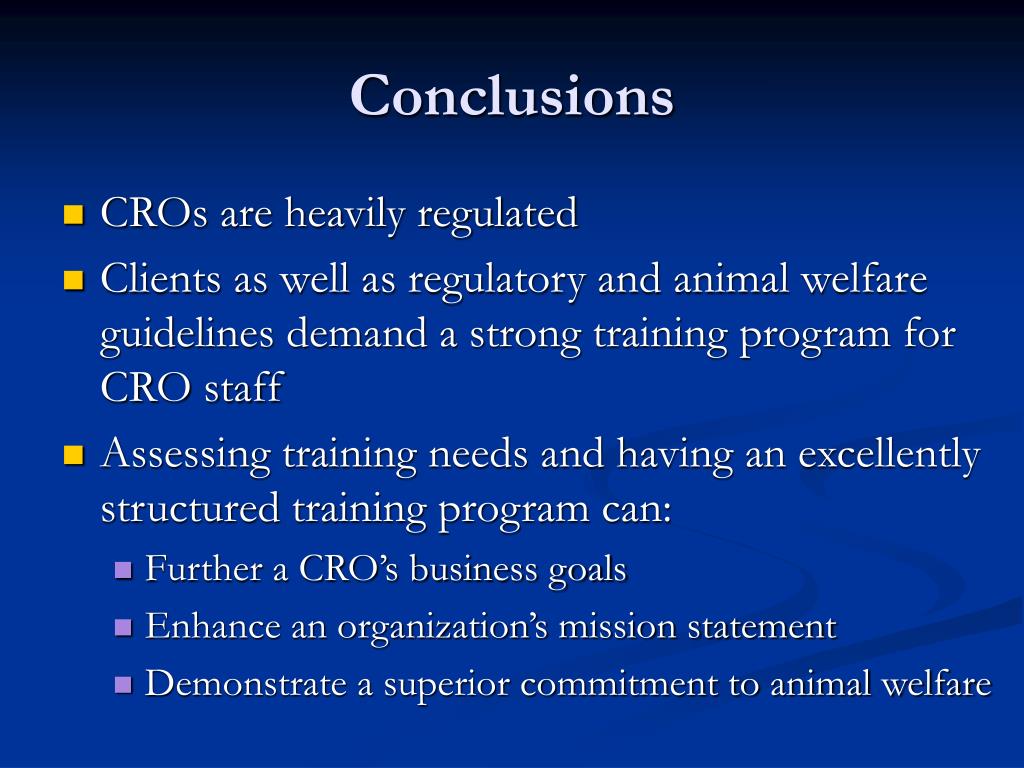 Conclusions

- CROs are heavily regulated
- Clients as well as regulatory and animal welfare guidelines demand a strong training program for CRO staff
- Assessing training needs and having an excellently structured training program can:
  - Further a CRO’s business goals
  - Enhance an organization’s mission statement
  - Demonstrate a superior commitment to animal welfare